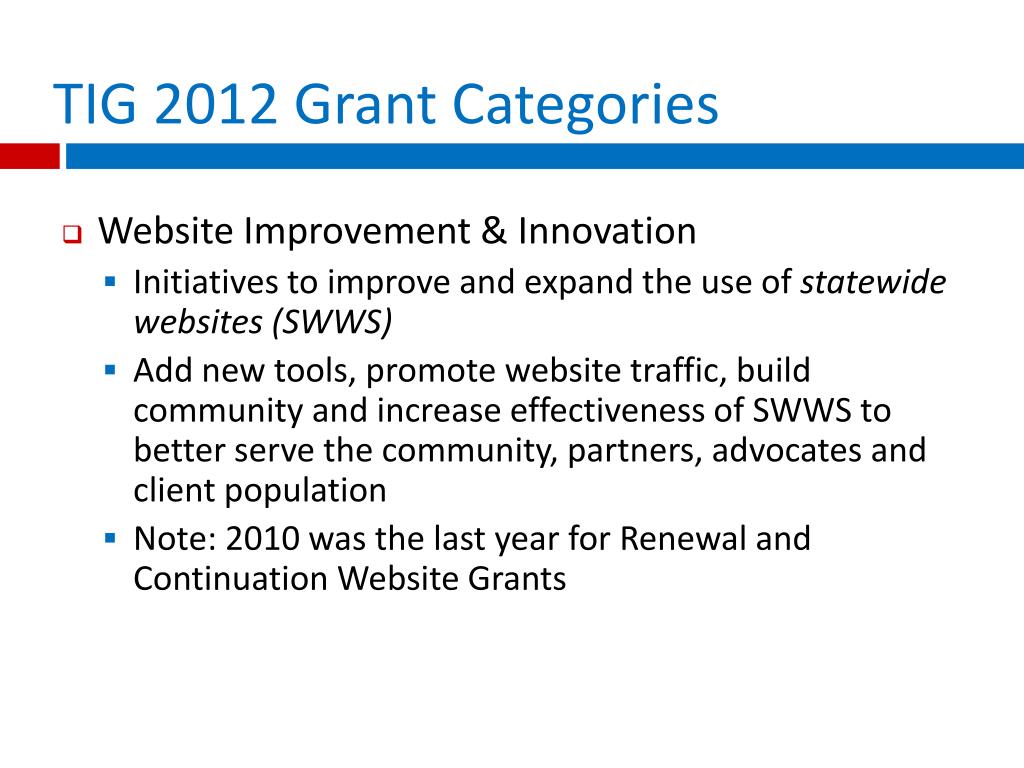 TIG 2012 Grant Categories

Website Improvement & Innovation

Initiatives to improve and expand the use of statewide websites (SWWS)

Add new tools, promote website traffic, build community and increase effectiveness of SWWS to better serve the community, partners, advocates and client population

Note: 2010 was the last year for Renewal and Continuation Website Grants